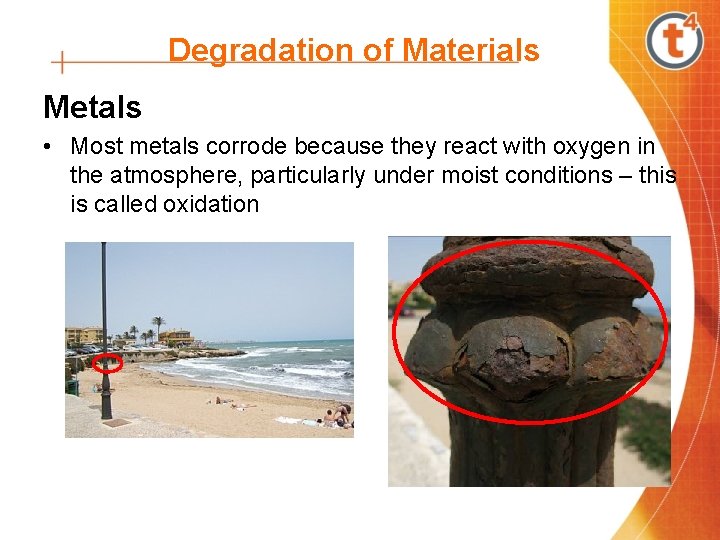 Degradation of Materials

t4

Metals

• Most metals corrode because they react with oxygen in the atmosphere, particularly under moist conditions – this is called oxidation